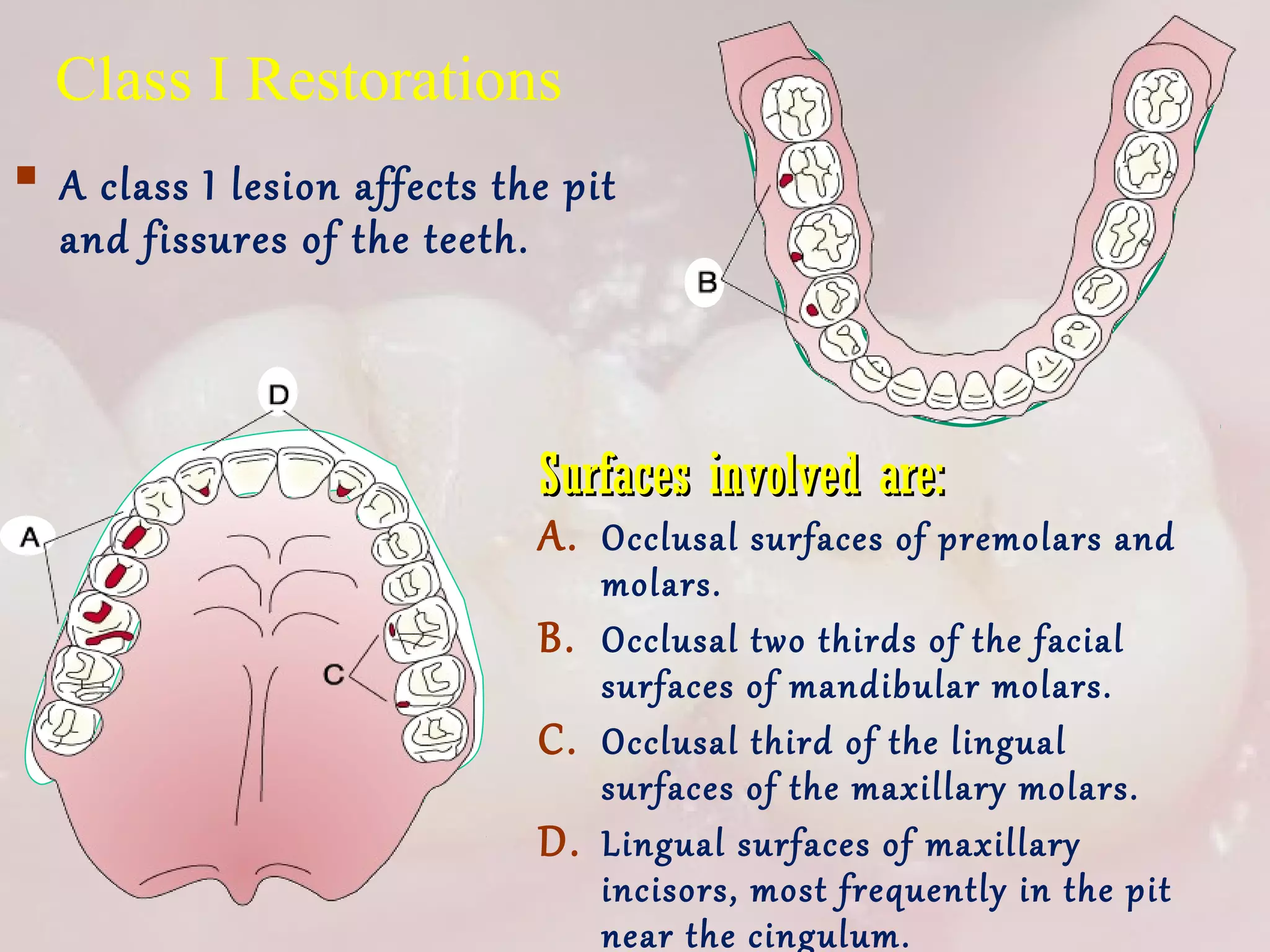 Class I Restorations

A class I lesion affects the pit and fissures of the teeth.

B

D

A

C

Surfaces involved are:

A. Occlusal surfaces of premolars and molars.

B. Occlusal two thirds of the facial surfaces of mandibular molars.

C. Occlusal third of the lingual surfaces of the maxillary molars.

D. Lingual surfaces of maxillary incisors, most frequently in the pit near the cingulum.